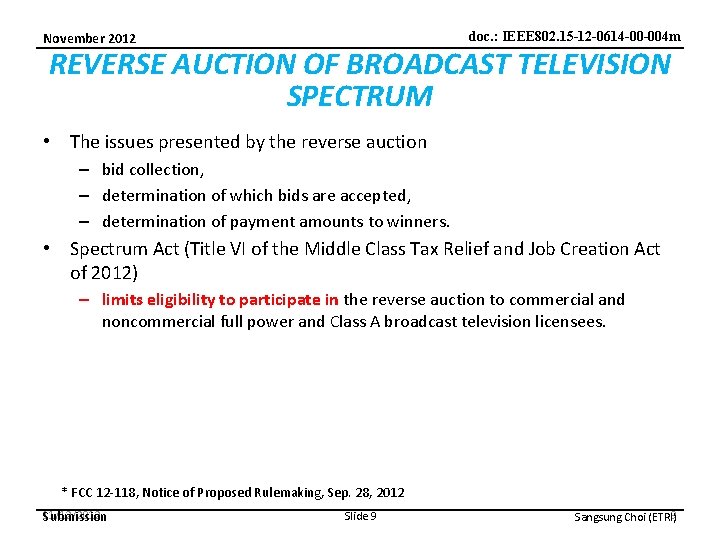 November 2012

doc.: IEEE802.15-12-0614-00-004m

REVERSE AUCTION OF BROADCAST TELEVISION SPECTRUM

• The issues presented by the reverse auction
– bid collection,
– determination of which bids are accepted,
– determination of payment amounts to winners.

• Spectrum Act (Title VI of the Middle Class Tax Relief and Job Creation Act of 2012)
– limits eligibility to participate in the reverse auction to commercial and noncommercial full power and Class A broadcast television licensees.

* FCC 12-118, Notice of Proposed Rulemaking, Sep. 28, 2012

Submission

Slide 9

Sangsung Choi (ETRI)